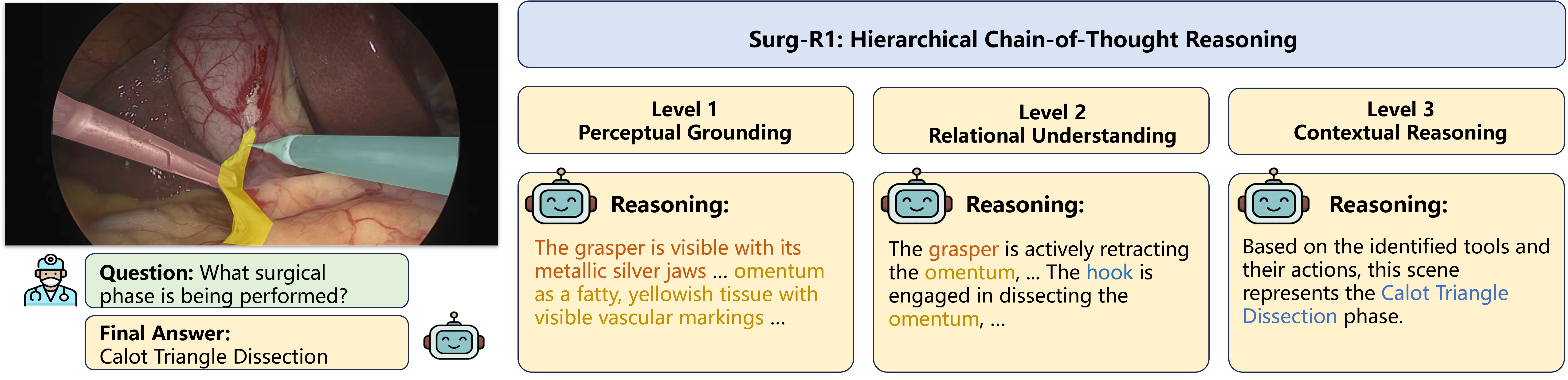 Question: What surgical phase is being performed?

Final Answer:
Calot Triangle Dissection

Surg-R1: Hierarchical Chain-of-Thought Reasoning

Level 1
Perceptual Grounding

Reasoning:

The grasper is visible with its metallic silver jaws ... omentum as a fatty, yellowish tissue with visible vascular markings ...

Level 2
Relational Understanding

Reasoning:

The grasper is actively retracting the omentum, ... The hook is engaged in dissecting the omentum, ...

Level 3
Contextual Reasoning

Reasoning:

Based on the identified tools and their actions, this scene represents the Calot Triangle Dissection phase.